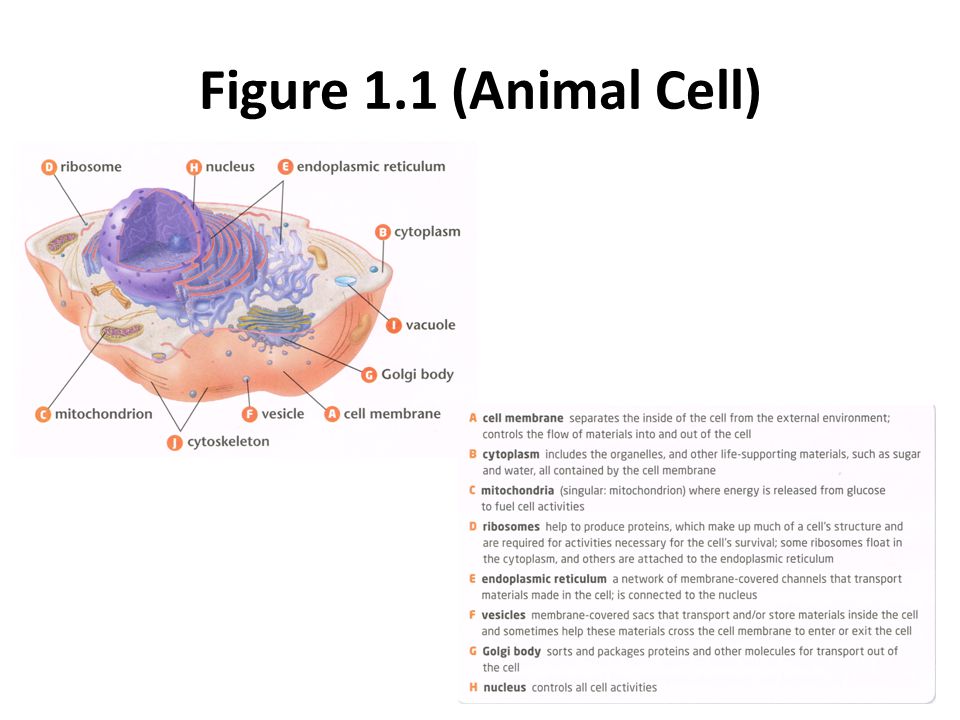 Figure 1.1 (Animal Cell)

D ribosome
H nucleus
E endoplasmic reticulum
B cytoplasm
I vacuole
G Golgi body
C mitochondrion
F vesicle
A cell membrane
J cytoskeleton

A cell membrane separates the inside of the cell from the external environment; controls the flow of materials into and out of the cell

B cytoplasm includes the organelles, and other life-supporting materials, such as sugar and water, all contained by the cell membrane

C mitochondria (singular: mitochondrion) where energy is released from glucose to fuel cell activities

D ribosomes help to produce proteins, which make up much of a cell's structure and are required for activities necessary for the cell's survival; some ribosomes float in the cytoplasm, and others are attached to the endoplasmic reticulum

E endoplasmic reticulum a network of membrane-covered channels that transport materials made in the cell; is connected to the nucleus

F vesicles membrane-covered sacs that transport and/or store materials inside the cell and sometimes help these materials cross the cell membrane to enter or exit the cell

G Golgi body sorts and packages proteins and other molecules for transport out of the cell

H nucleus controls all cell activities